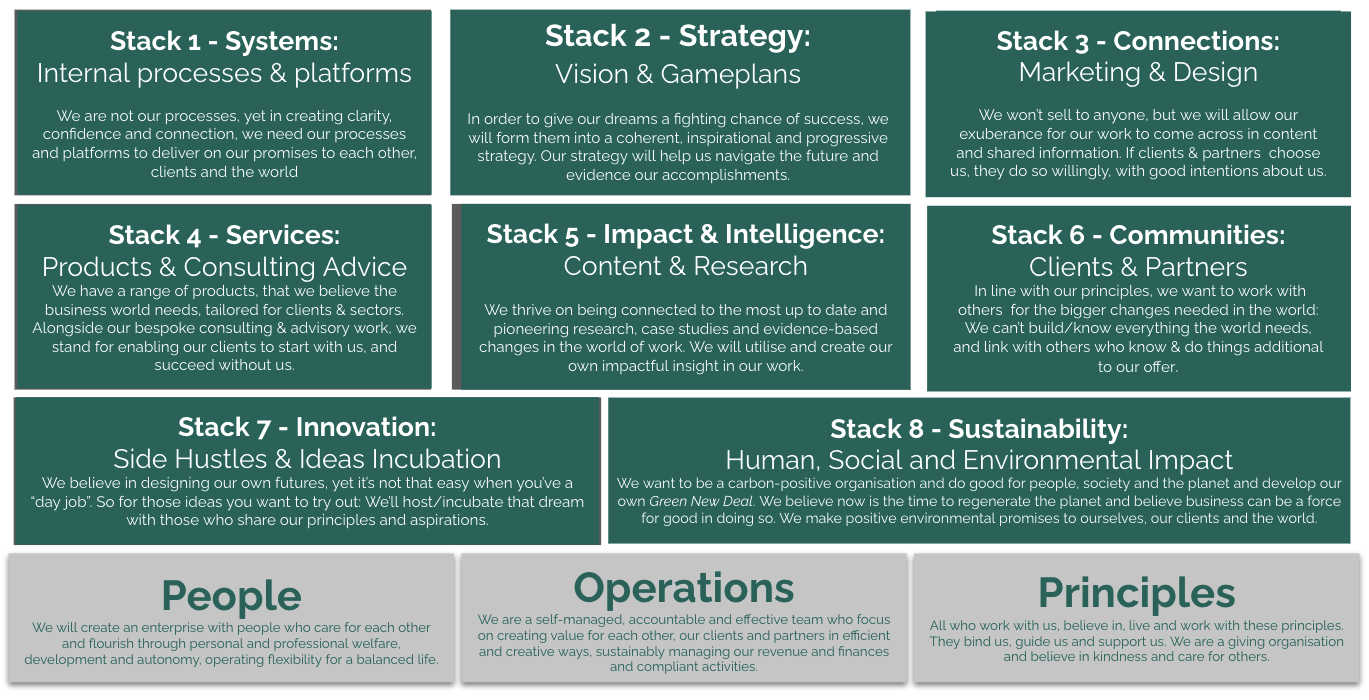 Stack 1 - Systems:
Internal processes & platforms

We are not our processes, yet in creating clarity, confidence and connection, we need our processes and platforms to deliver on our promises to each other, clients and the world

Stack 2 - Strategy:
Vision & Gameplans

In order to give our dreams a fighting chance of success, we will form them into a coherent, inspirational and progressive strategy. Our strategy will help us navigate the future and evidence our accomplishments.

Stack 3 - Connections:
Marketing & Design

We won't sell to anyone, but we will allow our exuberance for our work to come across in content and shared information. If clients & partners choose us, they do so willingly, with good intentions about us.

Stack 4 - Services:
Products & Consulting Advice

We have a range of products, that we believe the business world needs, tailored for clients & sectors. Alongside our bespoke consulting & advisory work, we stand for enabling our clients to start with us, and succeed without us.

Stack 5 - Impact & Intelligence:
Content & Research

We thrive on being connected to the most up to date and pioneering research, case studies and evidence-based changes in the world of work. We will utilise and create our own impactful insight in our work.

Stack 6 - Communities:
Clients & Partners

In line with our principles, we want to work with others for the bigger changes needed in the world: We can't build/know everything the world needs, and link with others who know & do things additional to our offer.

Stack 7 - Innovation:
Side Hustles & Ideas Incubation

We believe in designing our own futures, yet it's not that easy when you've a "day job". So for those ideas you want to try out: We'll host/incubate that dream with those who share our principles and aspirations.

Stack 8 - Sustainability:
Human, Social and Environmental Impact

We want to be a carbon-positive organisation and do good for people, society and the planet and develop our own Green New Deal. We believe now is the time to regenerate the planet and believe business can be a force for good in doing so. We make positive environmental promises to ourselves, our clients and the world.

People

We will create an enterprise with people who care for each other and flourish through personal and professional welfare, development and autonomy, operating flexibility for a balanced life.

Operations

We are a self-managed, accountable and effective team who focus on creating value for each other, our clients and partners in efficient and creative ways, sustainably managing our revenue and finances and compliant activities.

Principles

All who work with us, believe in, live and work with these principles. They bind us, guide us and support us. We are a giving organisation and believe in kindness and care for others.